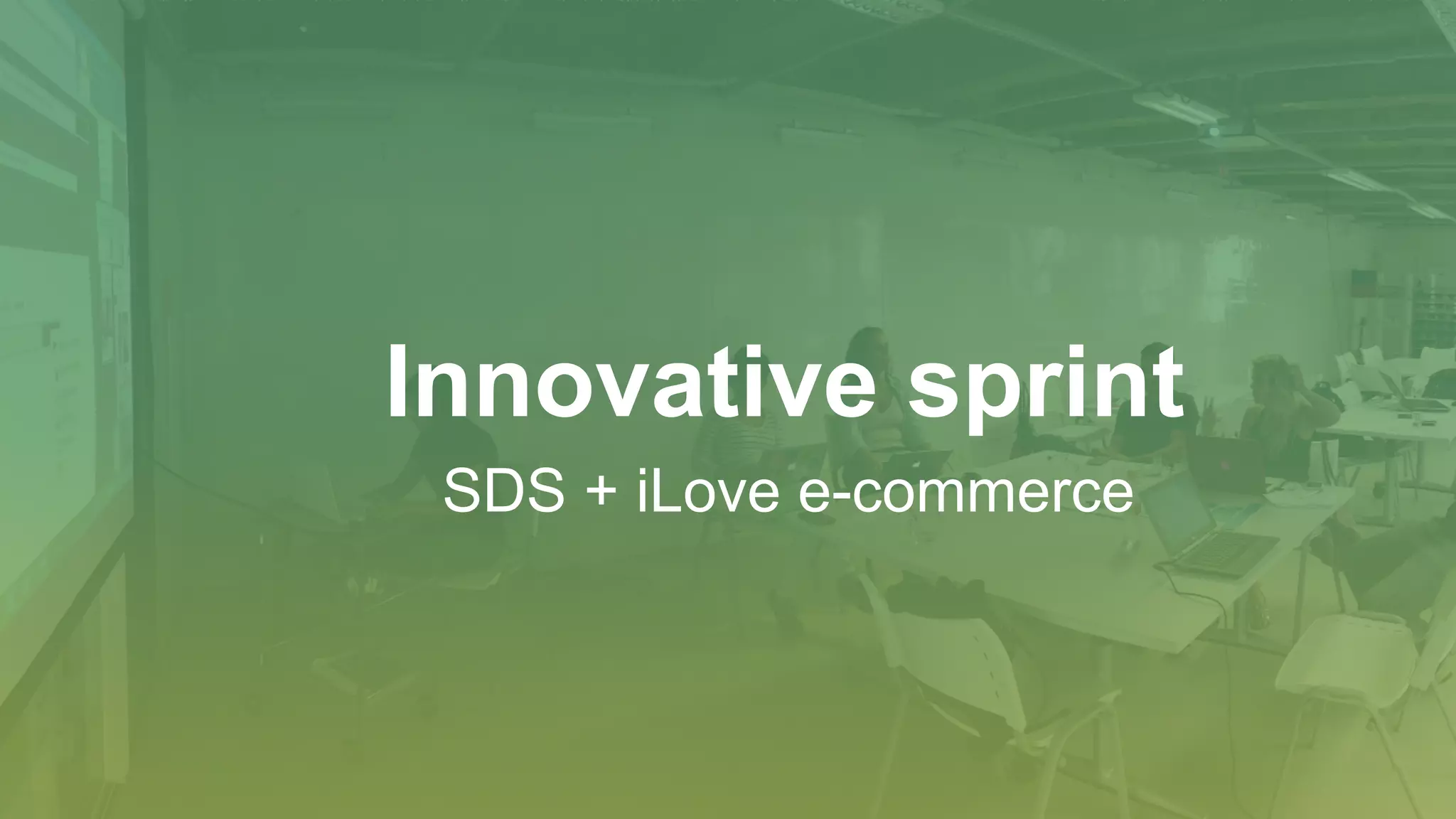 Innovative sprint

SDS + iLove e-commerce